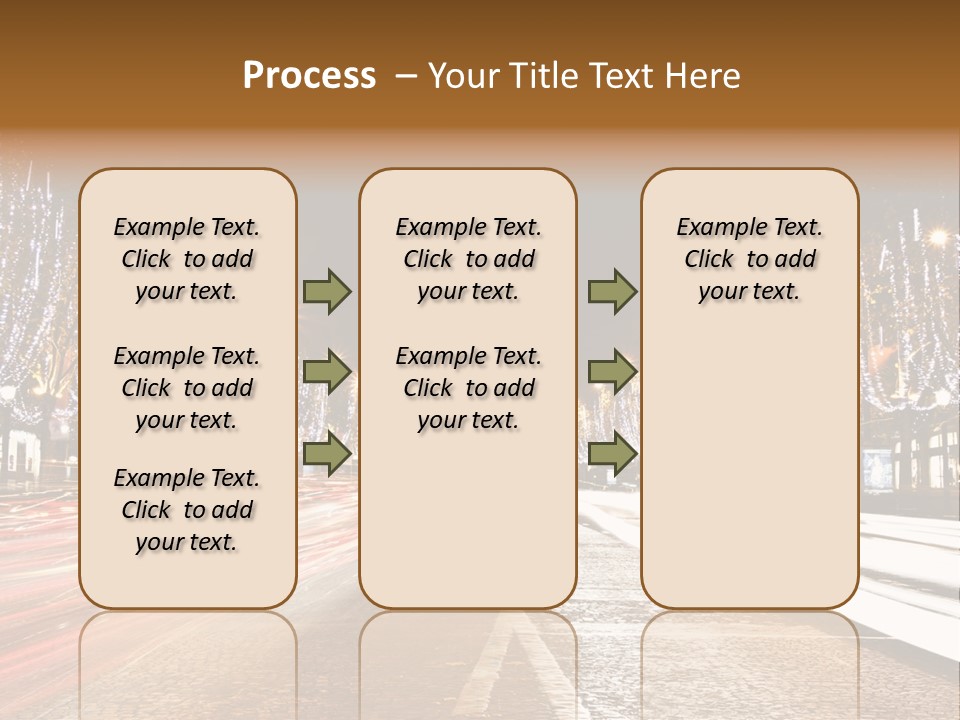 Process – Your Title Text Here

Example Text. Click to add your text.

Example Text. Click to add your text.

Example Text. Click to add your text.

Example Text. Click to add your text.

Example Text. Click to add your text.

Example Text. Click to add your text.